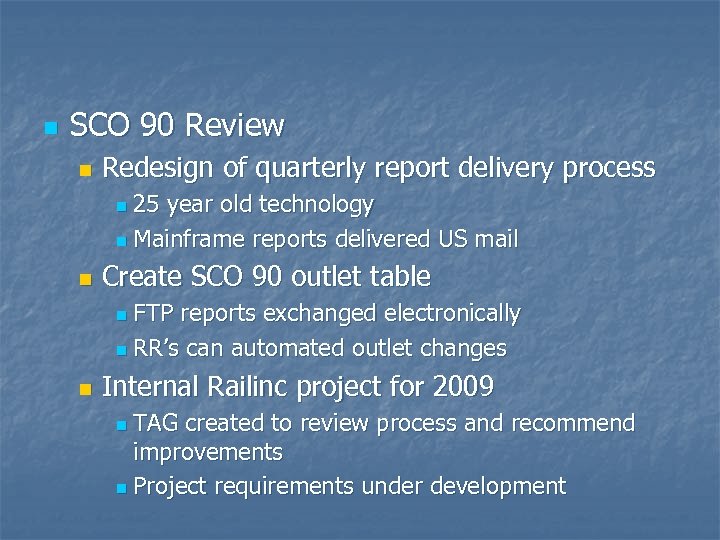 SCO 90 Review

Redesign of quarterly report delivery process

25 year old technology

Mainframe reports delivered US mail

Create SCO 90 outlet table

FTP reports exchanged electronically

RR's can automated outlet changes

Internal Railinc project for 2009

TAG created to review process and recommend improvements

Project requirements under development